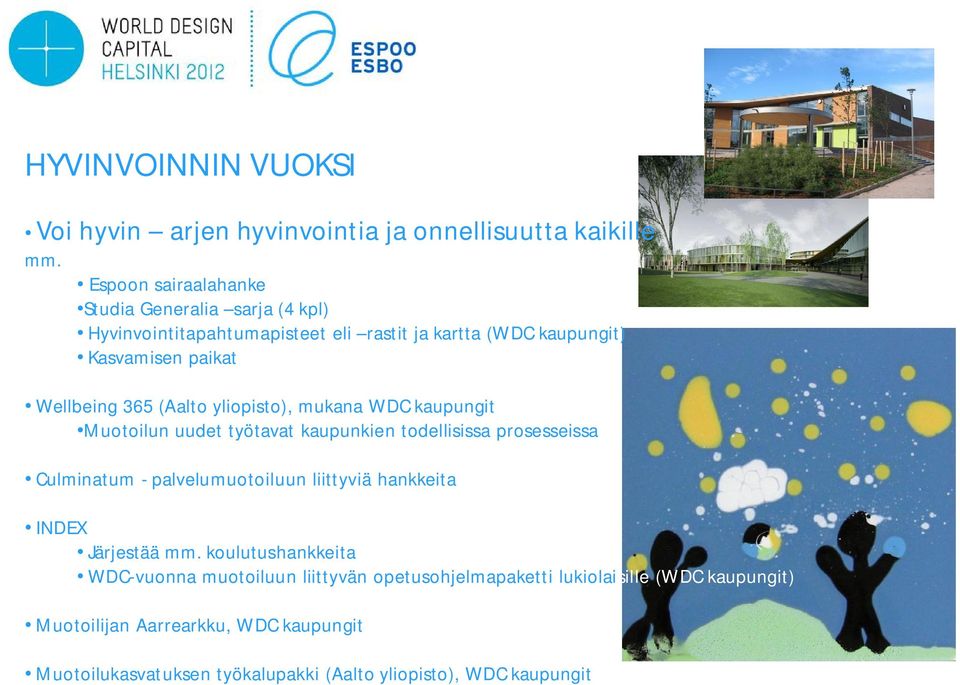 WORLD DESIGN CAPITAL HELSINKI 2012

ESPOO ESBO

HYVINVOINNIN VUOKSI

• Voi hyvin – arjen hyvinvointia ja onnellisuutta kaikille mm.

• Espoon sairaalahanke
•Studia Generalia –sarja (4 kpl)
• Hyvinvointitapahtumapisteet eli –rastit ja kartta (WDC kaupungit)
• Kasvamisen paikat

• Wellbeing 365 (Aalto yliopisto), mukana WDC kaupungit
•Muotoilun uudet työtavat kaupunkien todellisissa prosesseissa

• Culminatum - palvelumuotoiluun liittyviä hankkeita

• INDEX
• Järjestää mm. koulutushankkeita
• WDC-vuonna muotoiluun liittyvän opetusohjelmapaketti lukiolaisille (WDC kaupungit)

• Muotoilijan Aarrearkku, WDC kaupungit

• Muotoilukasvatuksen työkalupakki (Aalto yliopisto), WDC kaupungit